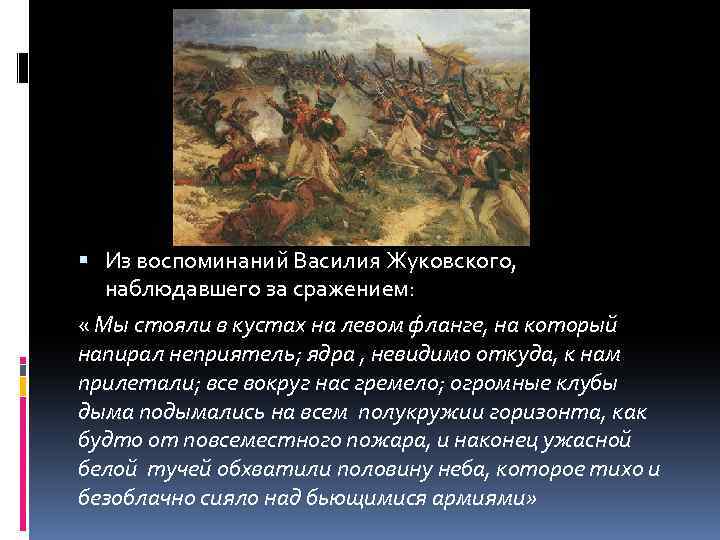 Из воспоминаний Василия Жуковского, наблюдавшего за сражением:

« Мы стояли в кустах на левом фланге, на который напирал неприятель; ядра , невидимо откуда, к нам прилетали; все вокруг нас гремело; огромные клубы дыма подымались на всем полукружии горизонта, как будто от повсеместного пожара, и наконец ужасной белой тучей обхватили половину неба, которое тихо и безоблачно сияло над бьющимися армиями»